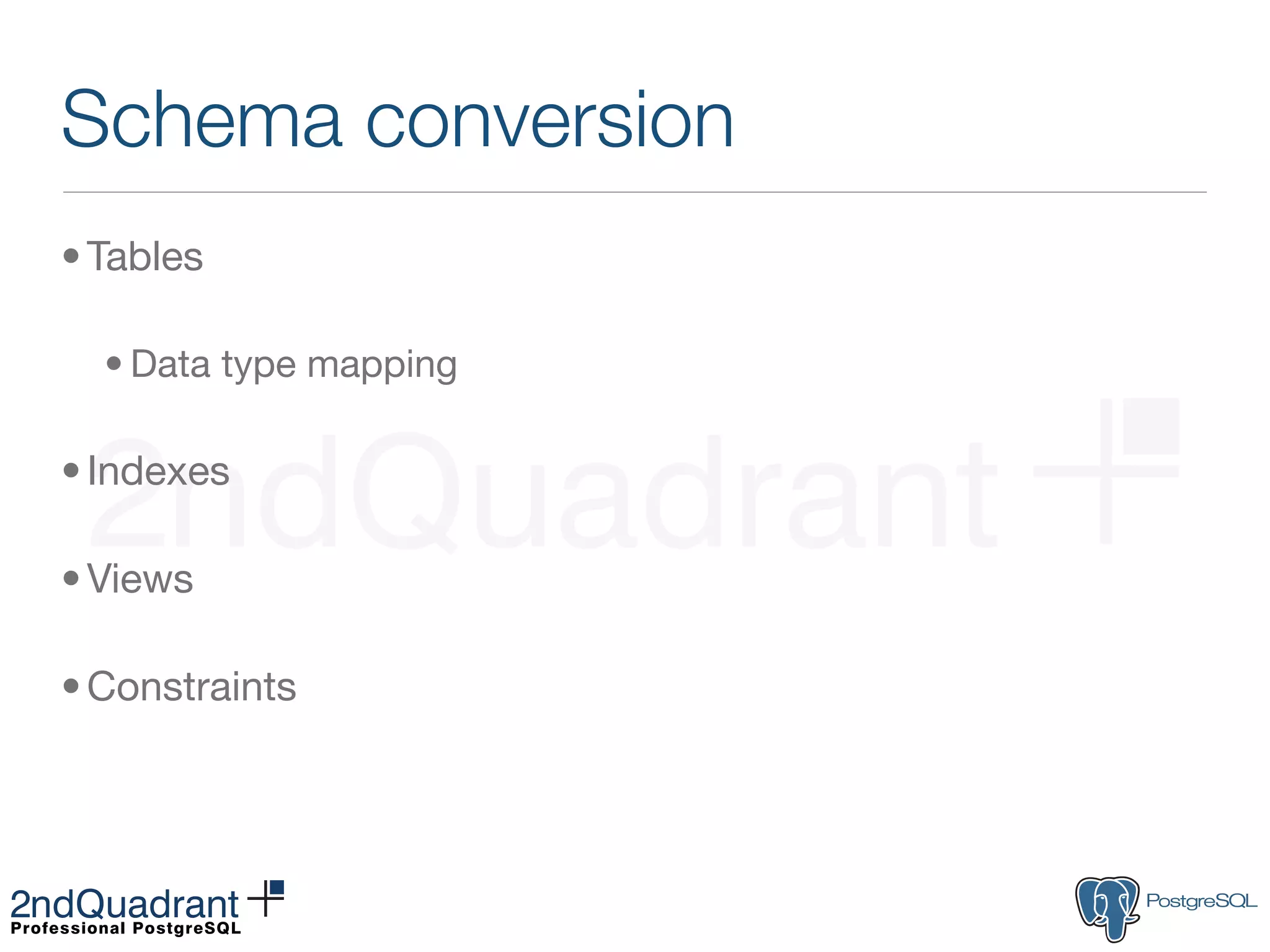 Schema conversion

• Tables

• Data type mapping

• Indexes

• Views

• Constraints

2ndQuadrant

2ndQuadrant
Professional PostgreSQL

PostgreSQL